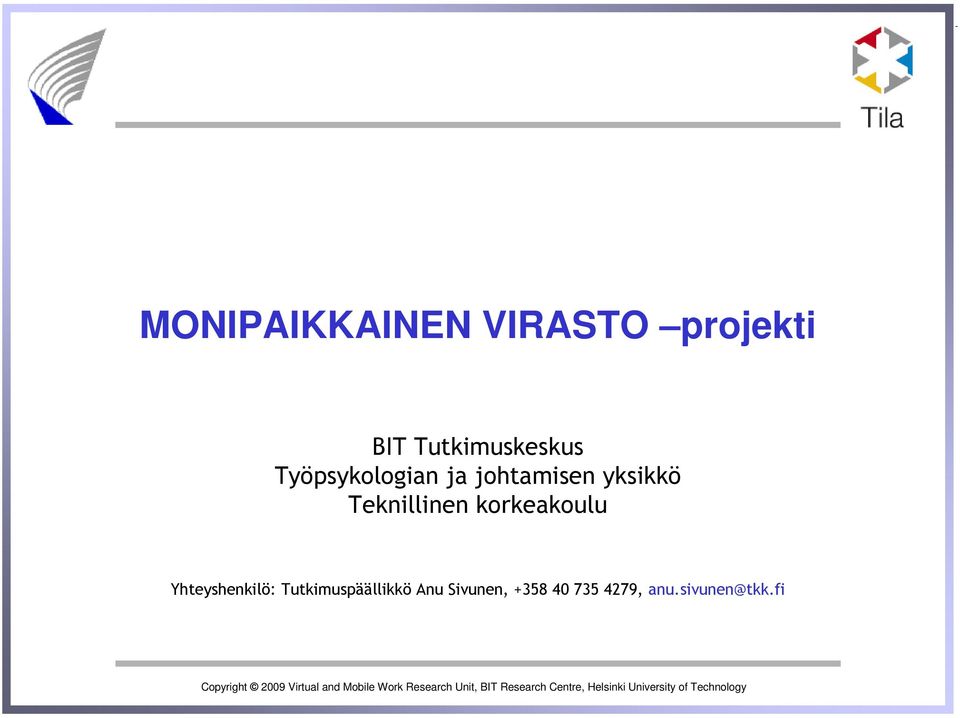 Tila

MONIPAIKKAINEN VIRASTO –projekti

BIT Tutkimuskeskus
Työpsykologian ja johtamisen yksikkö
Teknillinen korkeakoulu

Yhteyshenkilö: Tutkimuspäällikkö Anu Sivunen, +358 40 735 4279, anu.sivunen@tkk.fi

Copyright © 2009 Virtual and Mobile Work Research Unit, BIT Research Centre, Helsinki University of Technology